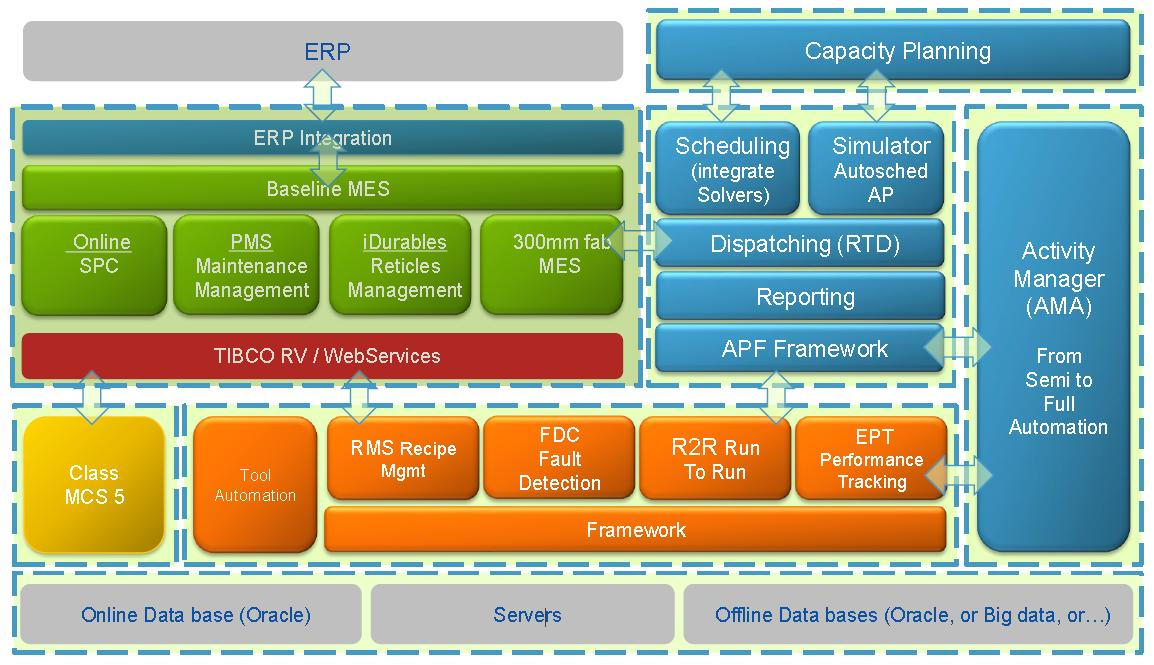 ERP

Capacity Planning

ERP Integration

Baseline MES

Online
SPC

PMS
Maintenance
Management

iDurables
Reticles
Management

300mm fab
MES

TIBCO RV / WebServices

Scheduling
(integrate
Solvers)

Simulator
Autosched
AP

Dispatching (RTD)

Reporting

APF Framework

Activity
Manager
(AMA)

From
Semi to
Full
Automation

Class
MCS 5

Tool
Automation

RMS Recipe
Mgmt

FDC
Fault
Detection

R2R Run
To Run

EPT
Performance
Tracking

Framework

Online Data base (Oracle)

Servers

Offline Data bases (Oracle, or Big data, or…)